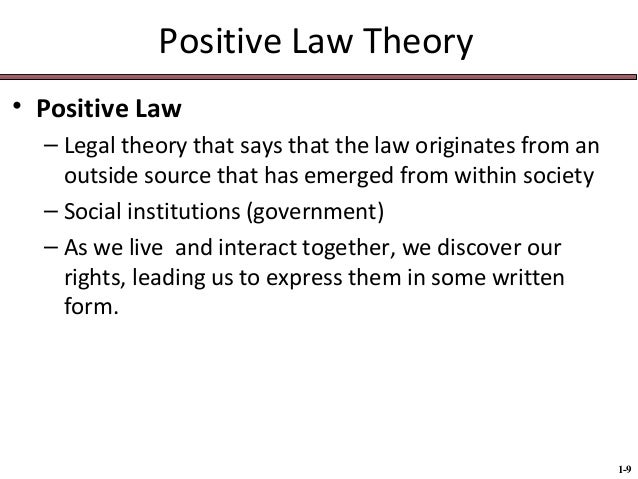 Positive Law Theory

• Positive Law
– Legal theory that says that the law originates from an outside source that has emerged from within society
– Social institutions (government)
– As we live  and interact together, we discover our rights, leading us to express them in some written form.

1-9